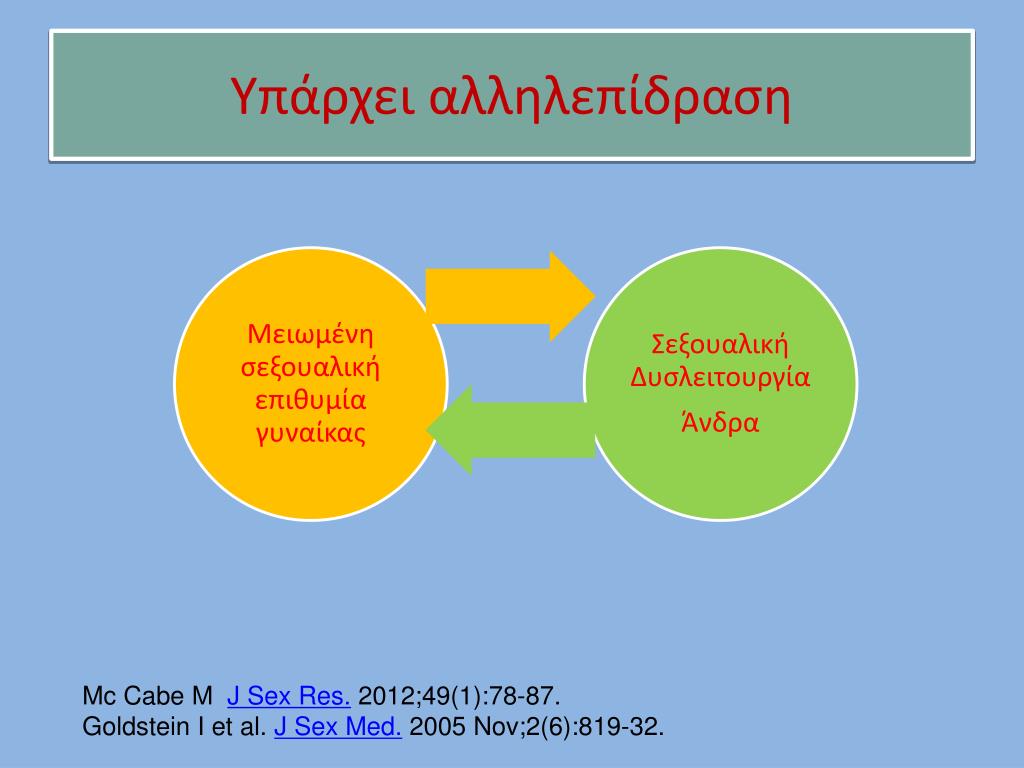 Υπάρχει αλληλεπίδραση

Μειωμένη σεξουαλική επιθυμία γυναίκας

Σεξουαλική Δυσλειτουργία

Άνδρα

Mc Cabe M J Sex Res. 2012;49(1):78-87.
Goldstein I et al. J Sex Med. 2005 Nov;2(6):819-32.